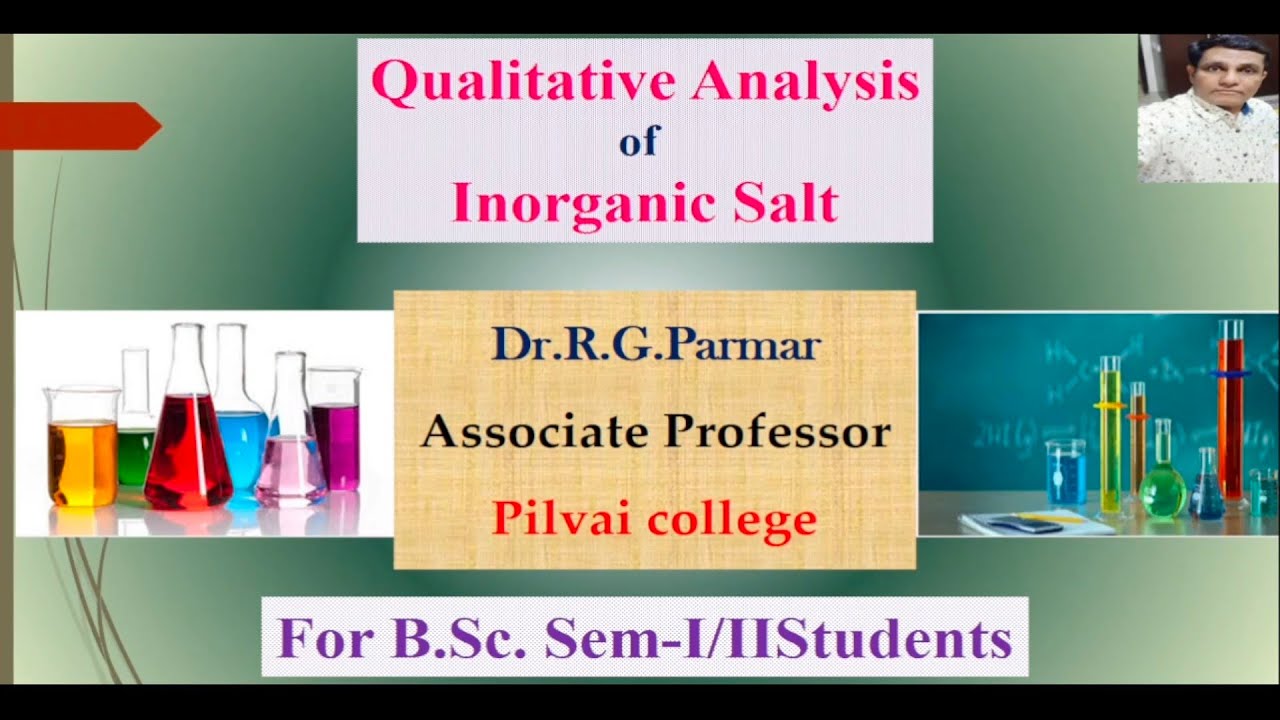 Qualitative Analysis
of
Inorganic Salt

Dr.R.G.Parmar

Associate Professor

Pilvai college

For B.Sc. Sem-I/IIStudents